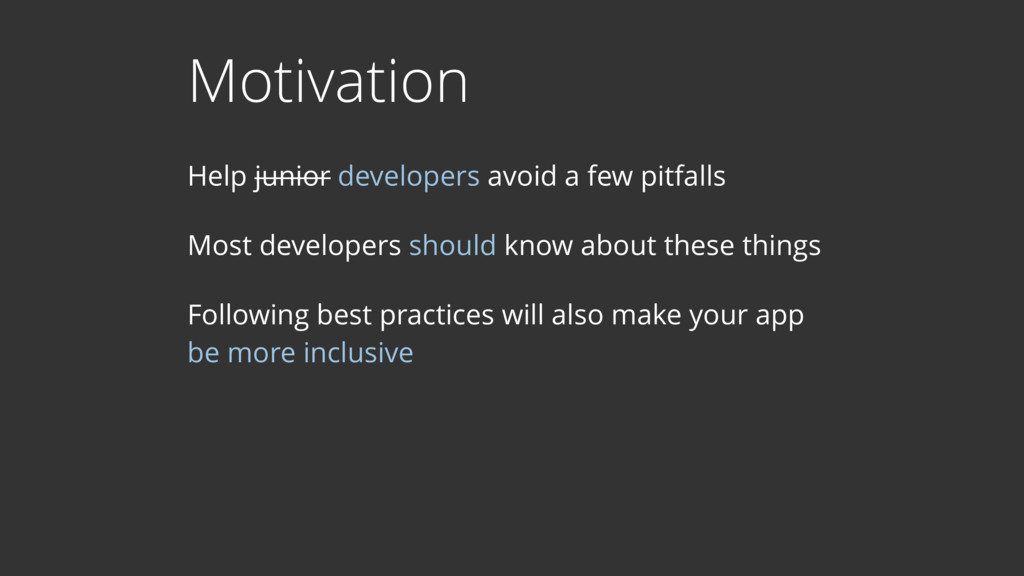 Motivation

Help ~~junior~~ developers avoid a few pitfalls

Most developers should know about these things

Following best practices will also make your app be more inclusive